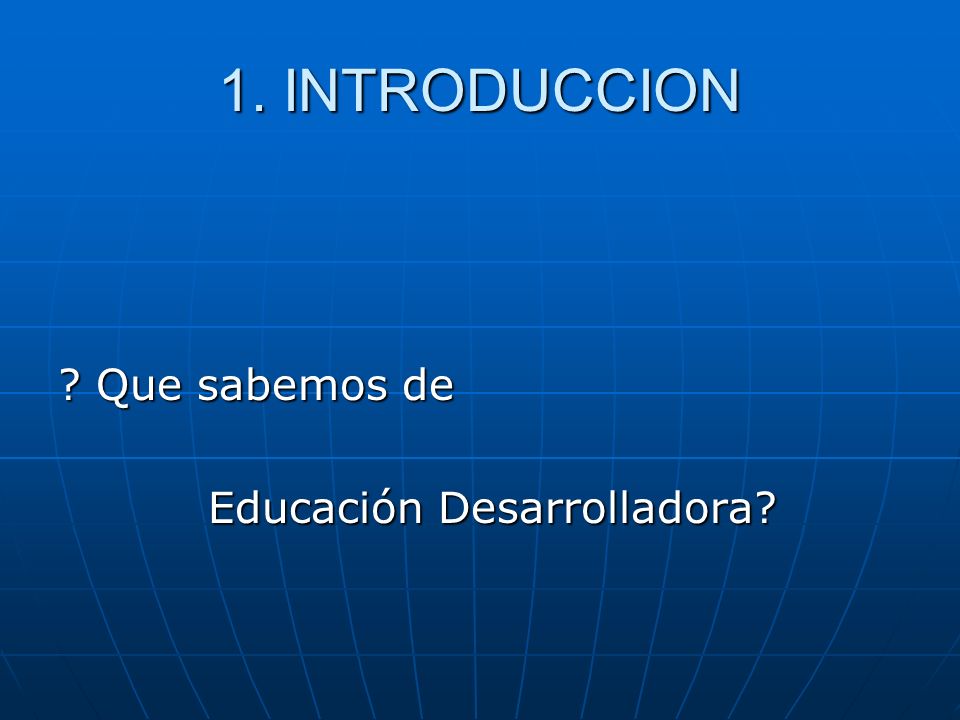 1. INTRODUCCION

? Que sabemos de

Educación Desarrolladora?